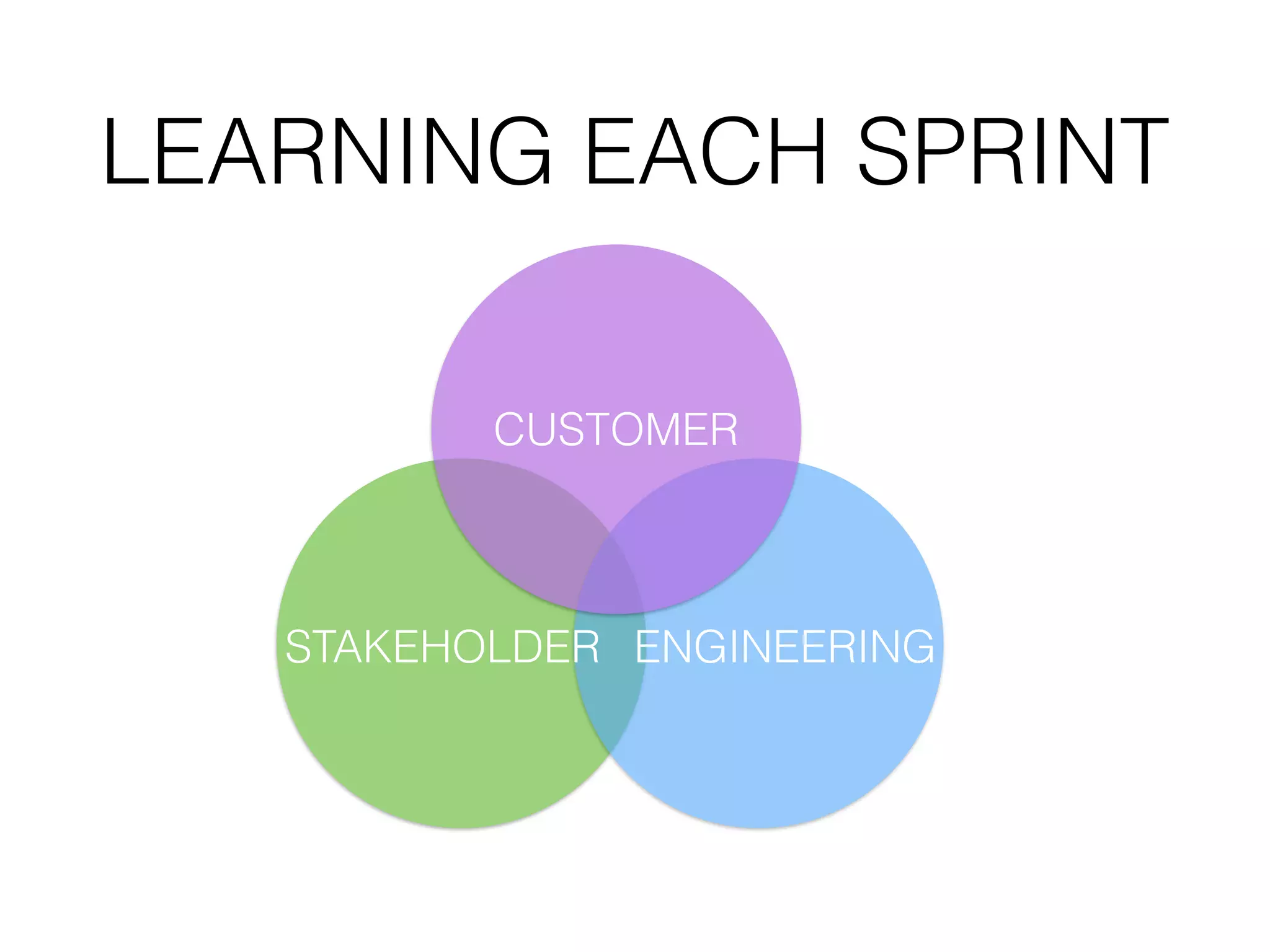 LEARNING EACH SPRINT

CUSTOMER

STAKEHOLDER

ENGINEERING